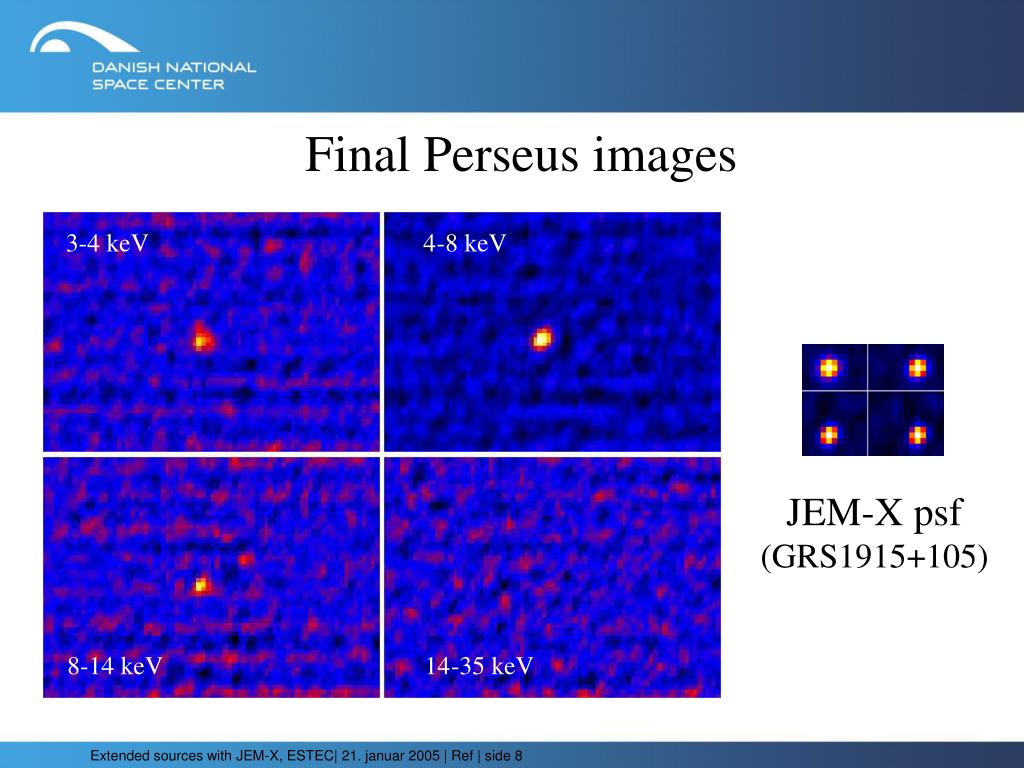 DANISH NATIONAL SPACE CENTER

Final Perseus images

3-4 keV

4-8 keV

8-14 keV

14-35 keV

JEM-X psf
(GRS1915+105)

Extended sources with JEM-X, ESTEC| 21. januar 2005 | Ref | side 8